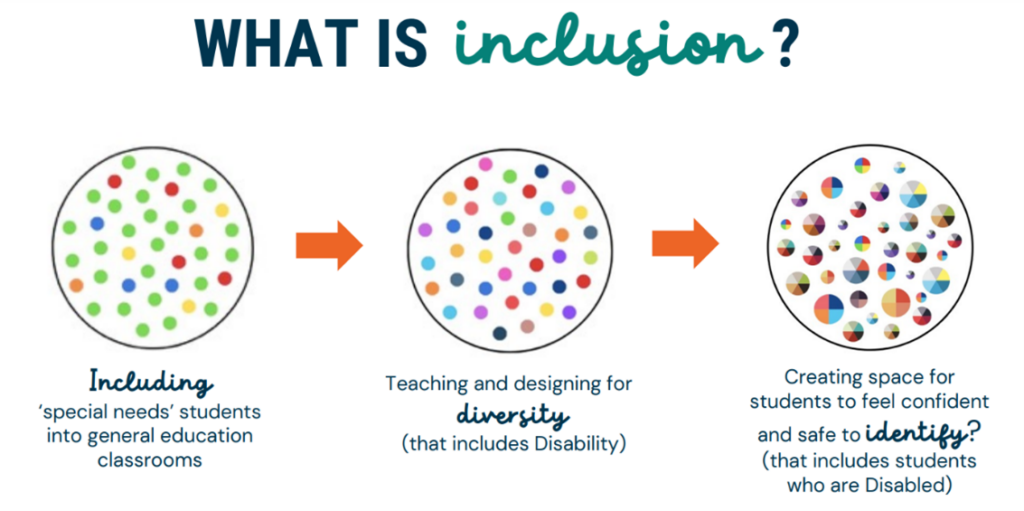 WHAT IS inclusion?

Including 'special needs' students into general education classrooms

Teaching and designing for diversity (that includes Disability)

Creating space for students to feel confident and safe to identify? (that includes students who are Disabled)